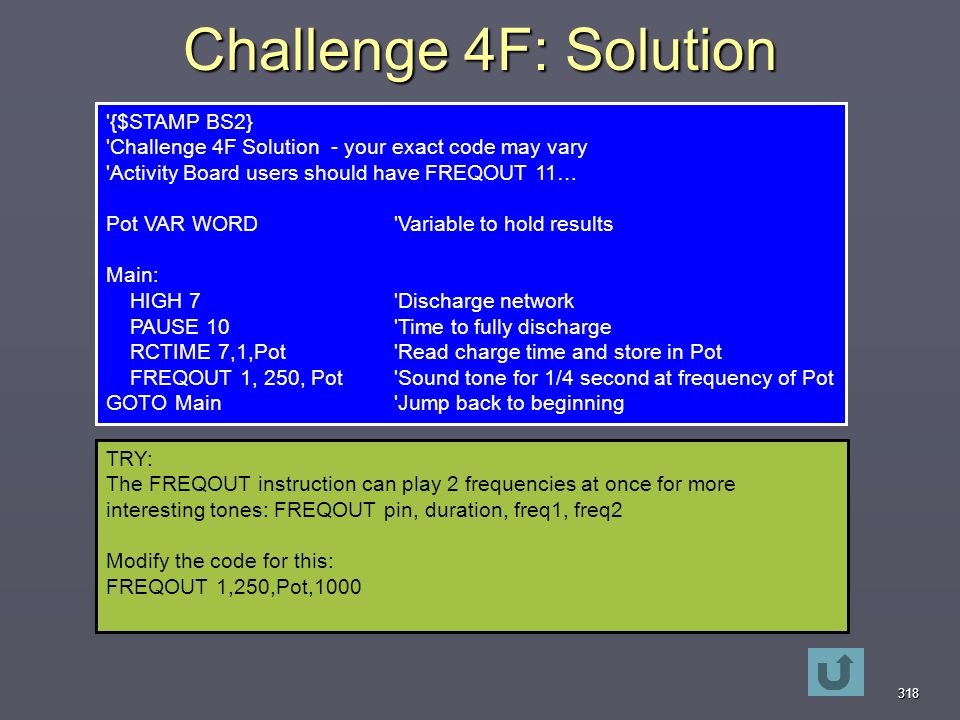 Challenge 4F: Solution

'{$STAMP BS2}
'Challenge 4F Solution - your exact code may vary
'Activity Board users should have FREQOUT 11…

Pot VAR WORD 'Variable to hold results

Main:
HIGH 7 'Discharge network
PAUSE 10 'Time to fully discharge
RCTIME 7,1,Pot 'Read charge time and store in Pot
FREQOUT 1, 250, Pot 'Sound tone for 1/4 second at frequency of Pot
GOTO Main 'Jump back to beginning

TRY:
The FREQOUT instruction can play 2 frequencies at once for more interesting tones: FREQOUT pin, duration, freq1, freq2

Modify the code for this:
FREQOUT 1,250,Pot,1000

318